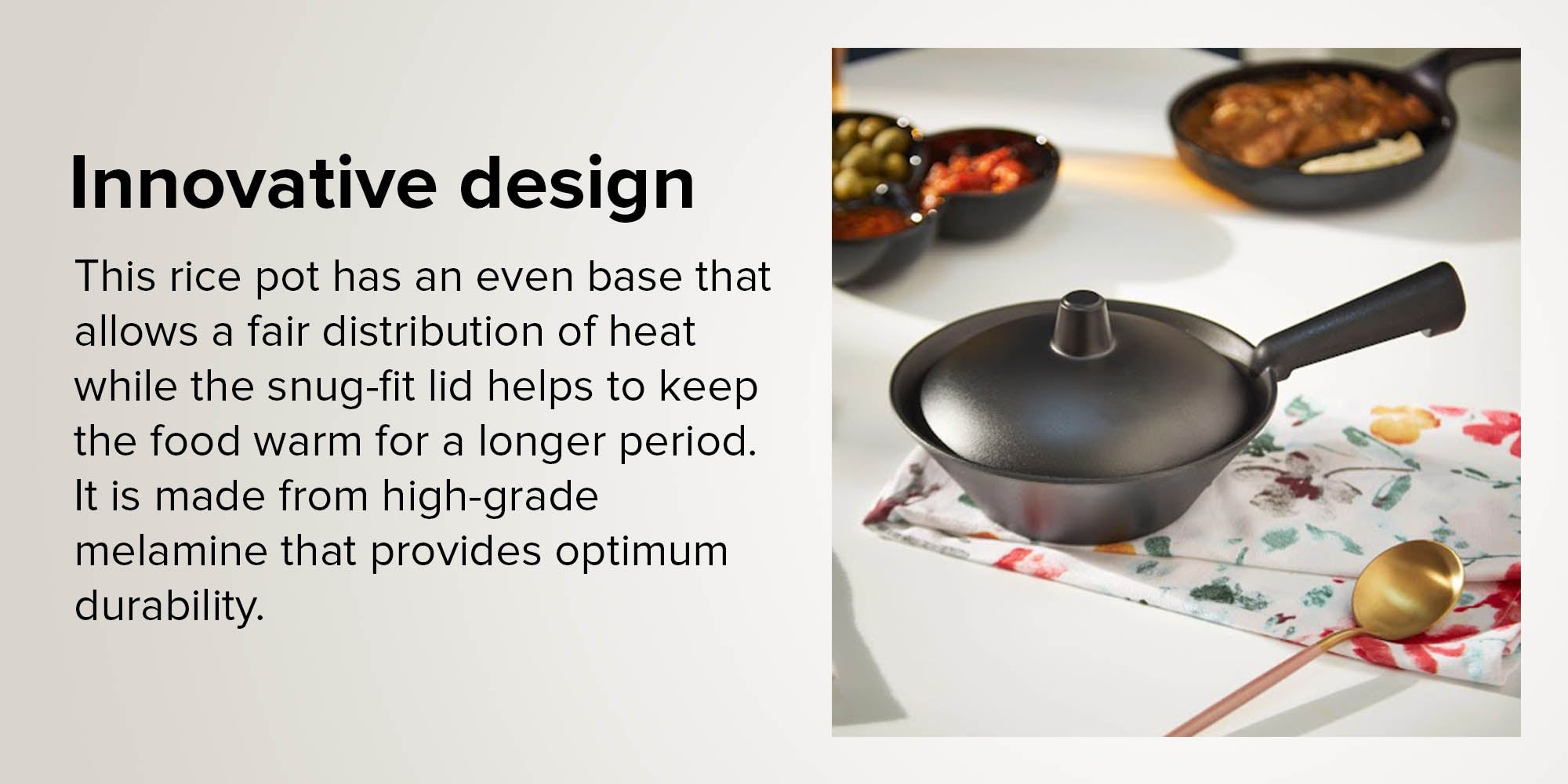 Innovative design

This rice pot has an even base that allows a fair distribution of heat while the snug-fit lid helps to keep the food warm for a longer period. It is made from high-grade melamine that provides optimum durability.